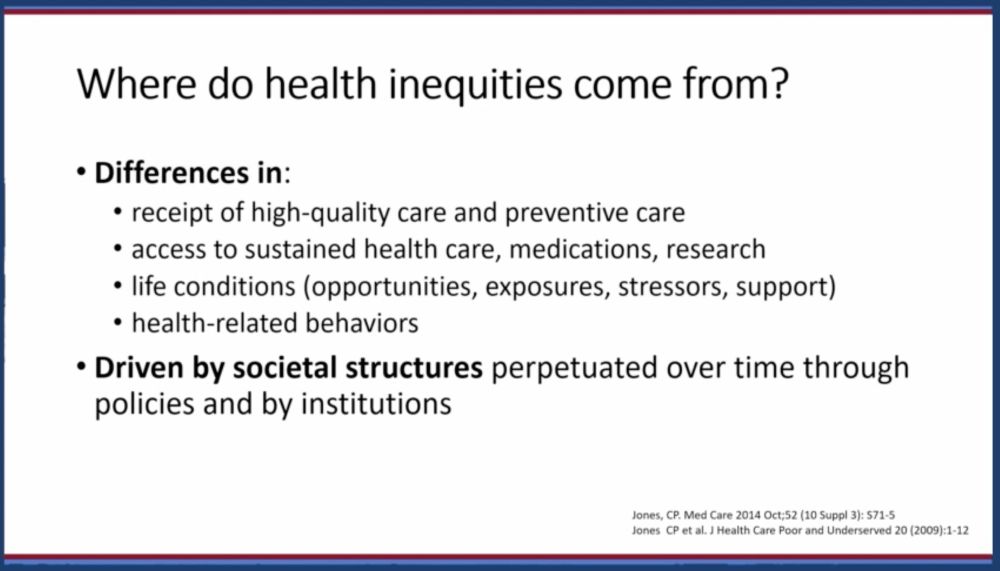 Where do health inequities come from?

• **Differences in**:
  • receipt of high-quality care and preventive care
  • access to sustained health care, medications, research
  • life conditions (opportunities, exposures, stressors, support)
  • health-related behaviors
• **Driven by societal structures** perpetuated over time through policies and by institutions

Jones, CP. Med Care 2014 Oct;52 (10 Suppl 3): S71-5
Jones CP et al. J Health Care Poor and Underserved 20 (2009):1-12